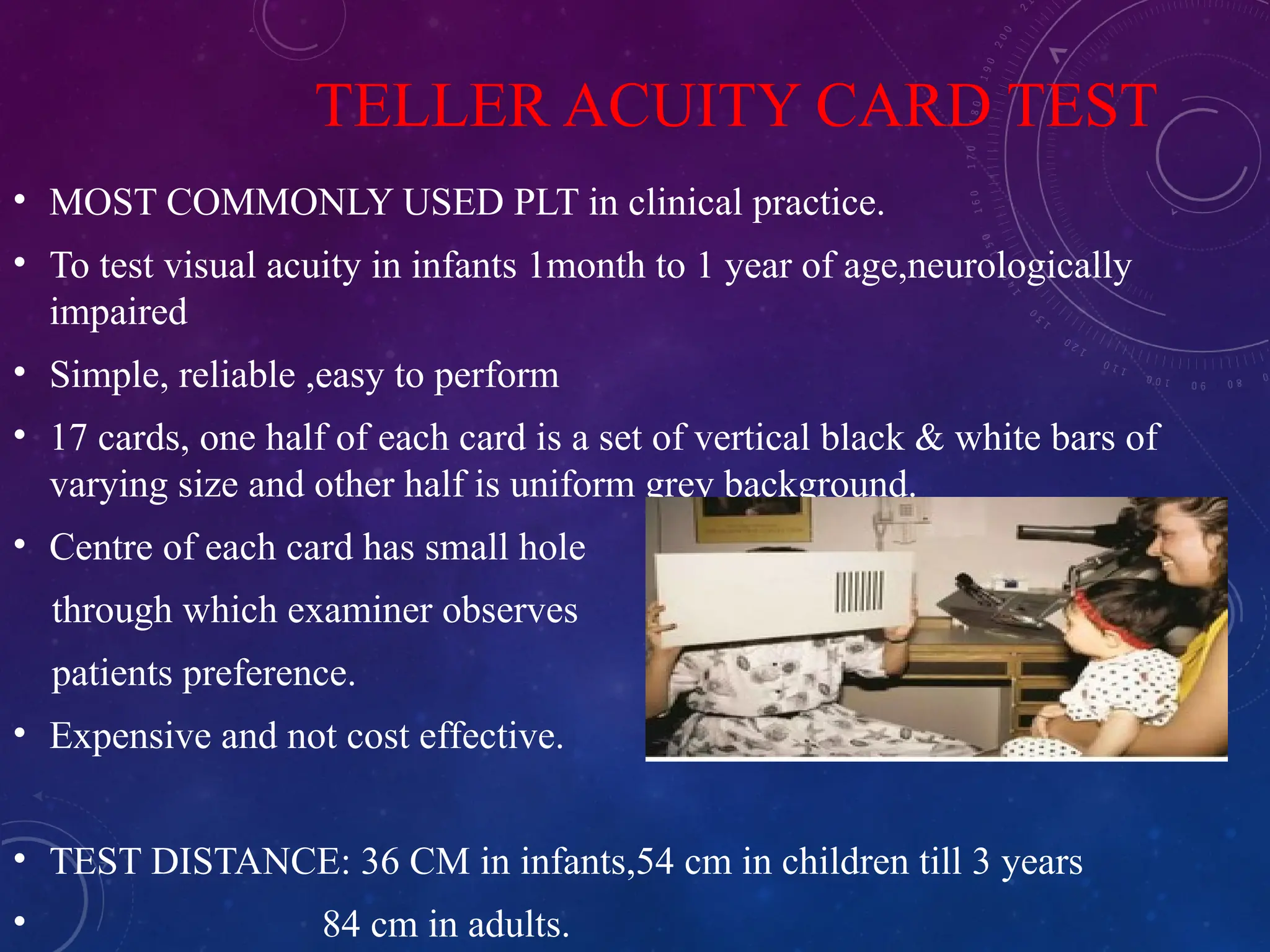 TELLER ACUITY CARD TEST

• MOST COMMONLY USED PLT in clinical practice.

• To test visual acuity in infants 1month to 1 year of age,neurologically impaired

• Simple, reliable ,easy to perform

• 17 cards, one half of each card is a set of vertical black & white bars of varying size and other half is uniform grey background.

• Centre of each card has small hole through which examiner observes patients preference.

• Expensive and not cost effective.

• TEST DISTANCE: 36 CM in infants,54 cm in children till 3 years

• 84 cm in adults.